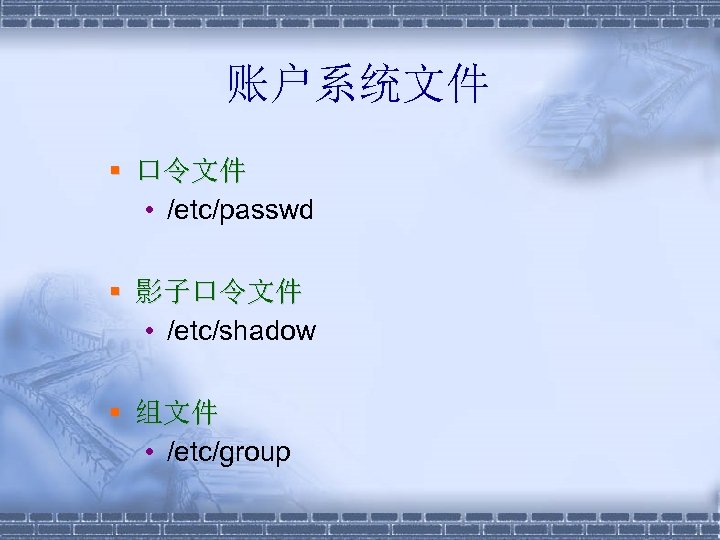 账户系统文件

▪ 口令文件
  • /etc/passwd

▪ 影子口令文件
  • /etc/shadow

▪ 组文件
  • /etc/group